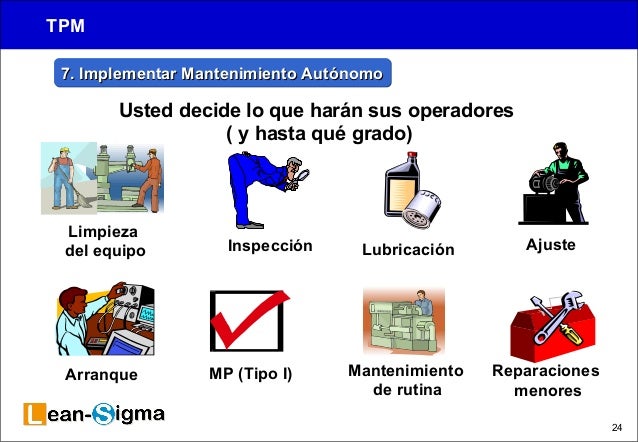 TPM

7. Implementar Mantenimiento Autónomo

Usted decide lo que harán sus operadores ( y hasta qué grado)

Limpieza del equipo

Inspección

Lubricación

Ajuste

Arranque

MP (Tipo I)

Mantenimiento de rutina

Reparaciones menores

Lean-Sigma

24